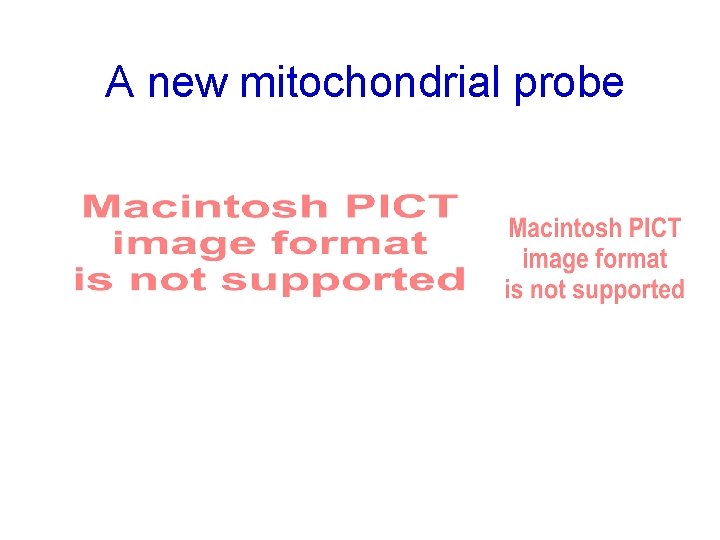 A new mitochondrial probe

Macintosh PICT image format is not supported

Macintosh PICT image format is not supported